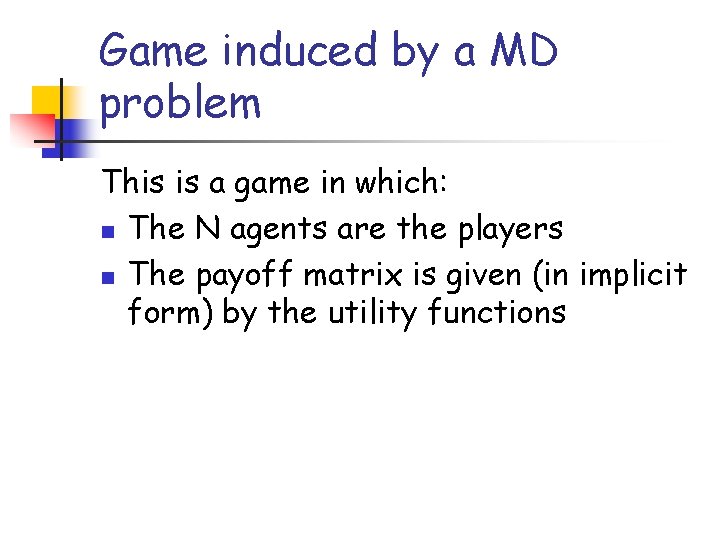 Game induced by a MD problem

This is a game in which:

- The N agents are the players
- The payoff matrix is given (in implicit form) by the utility functions